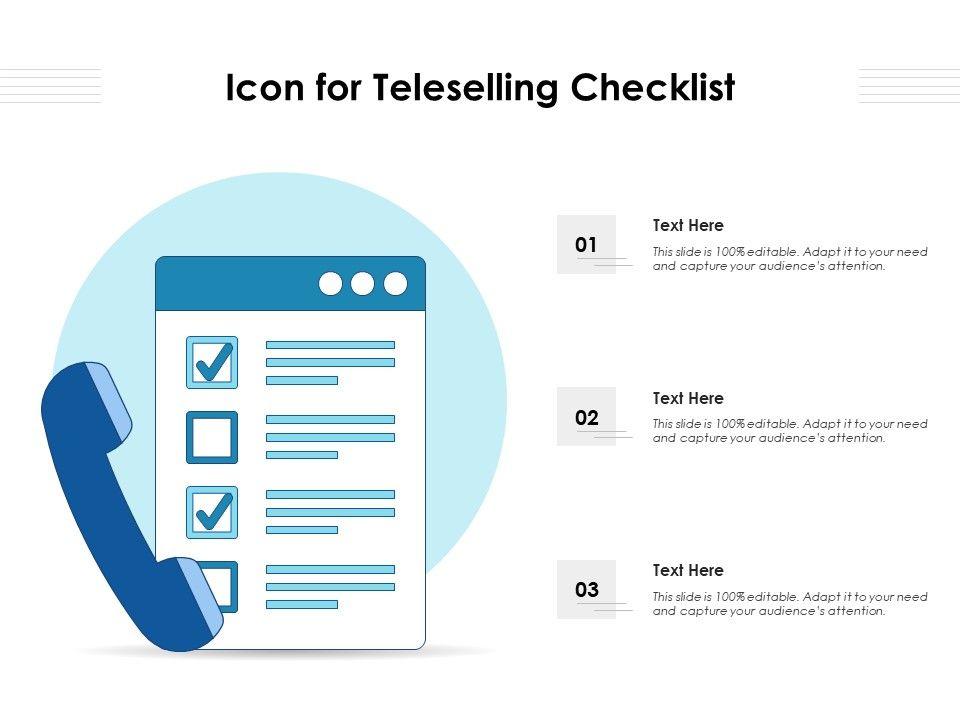 Icon for Teleselling Checklist

01

Text Here

This slide is 100% editable. Adapt it to your need and capture your audience's attention.

02

Text Here

This slide is 100% editable. Adapt it to your need and capture your audience's attention.

03

Text Here

This slide is 100% editable. Adapt it to your need and capture your audience's attention.